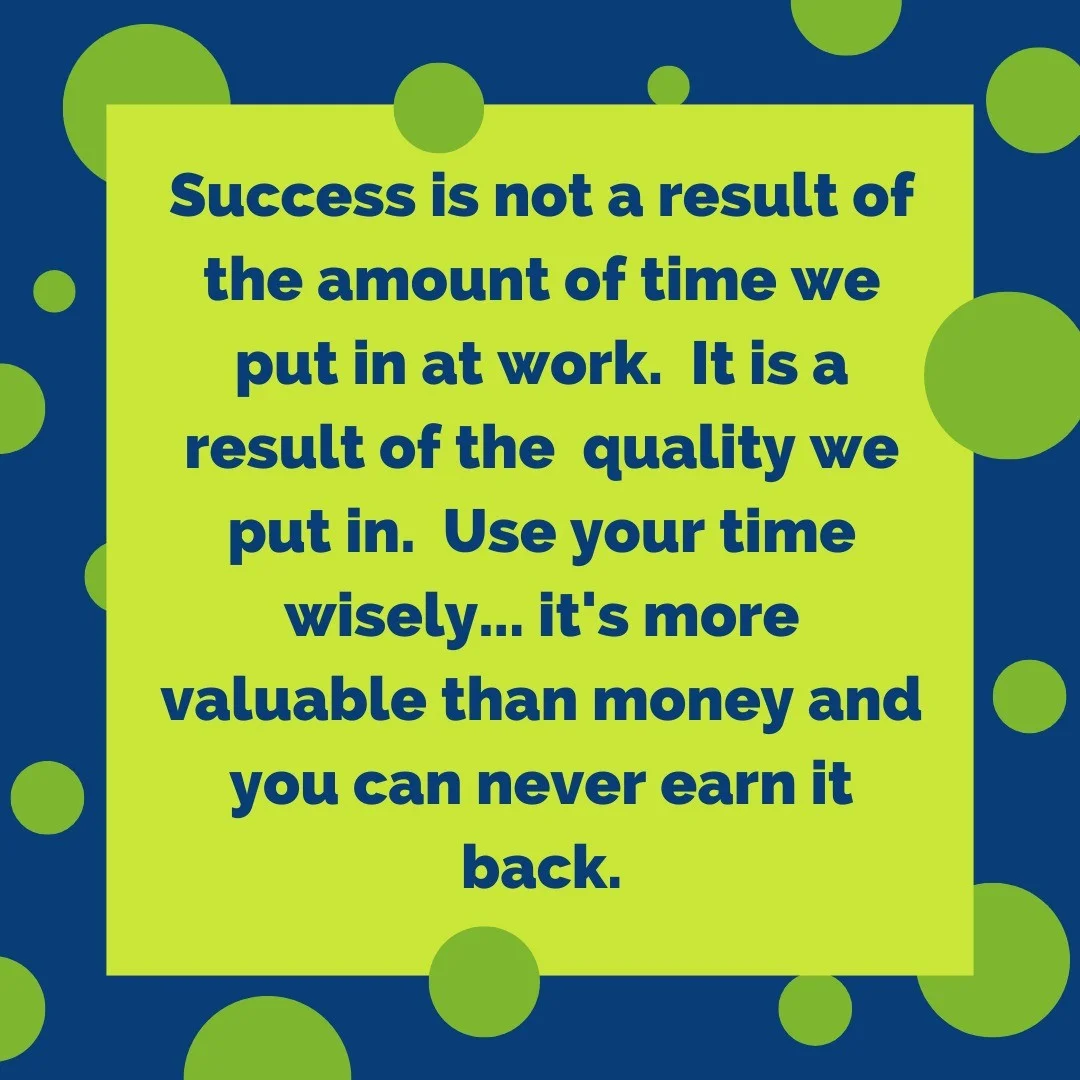 Success is not a result of the amount of time we put in at work.  It is a result of the  quality we put in.  Use your time wisely... it's more valuable than money and you can never earn it back.